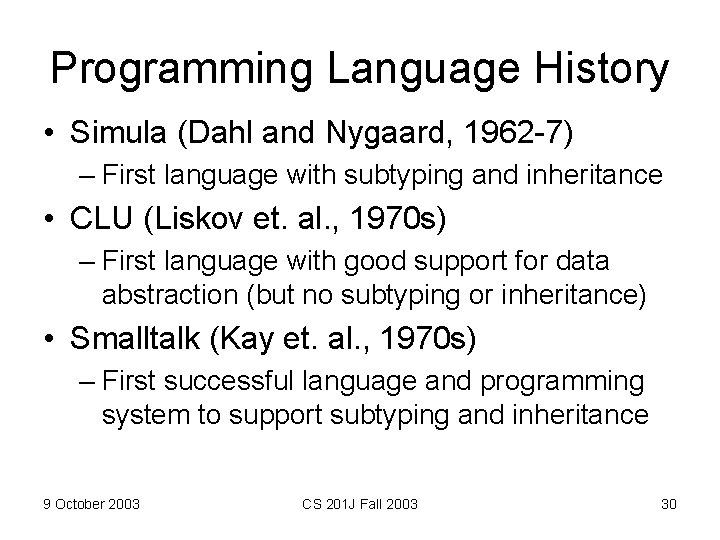 Programming Language History

• Simula (Dahl and Nygaard, 1962-7)
  – First language with subtyping and inheritance
• CLU (Liskov et. al., 1970s)
  – First language with good support for data abstraction (but no subtyping or inheritance)
• Smalltalk (Kay et. al., 1970s)
  – First successful language and programming system to support subtyping and inheritance

9 October 2003
CS 201J Fall 2003
30